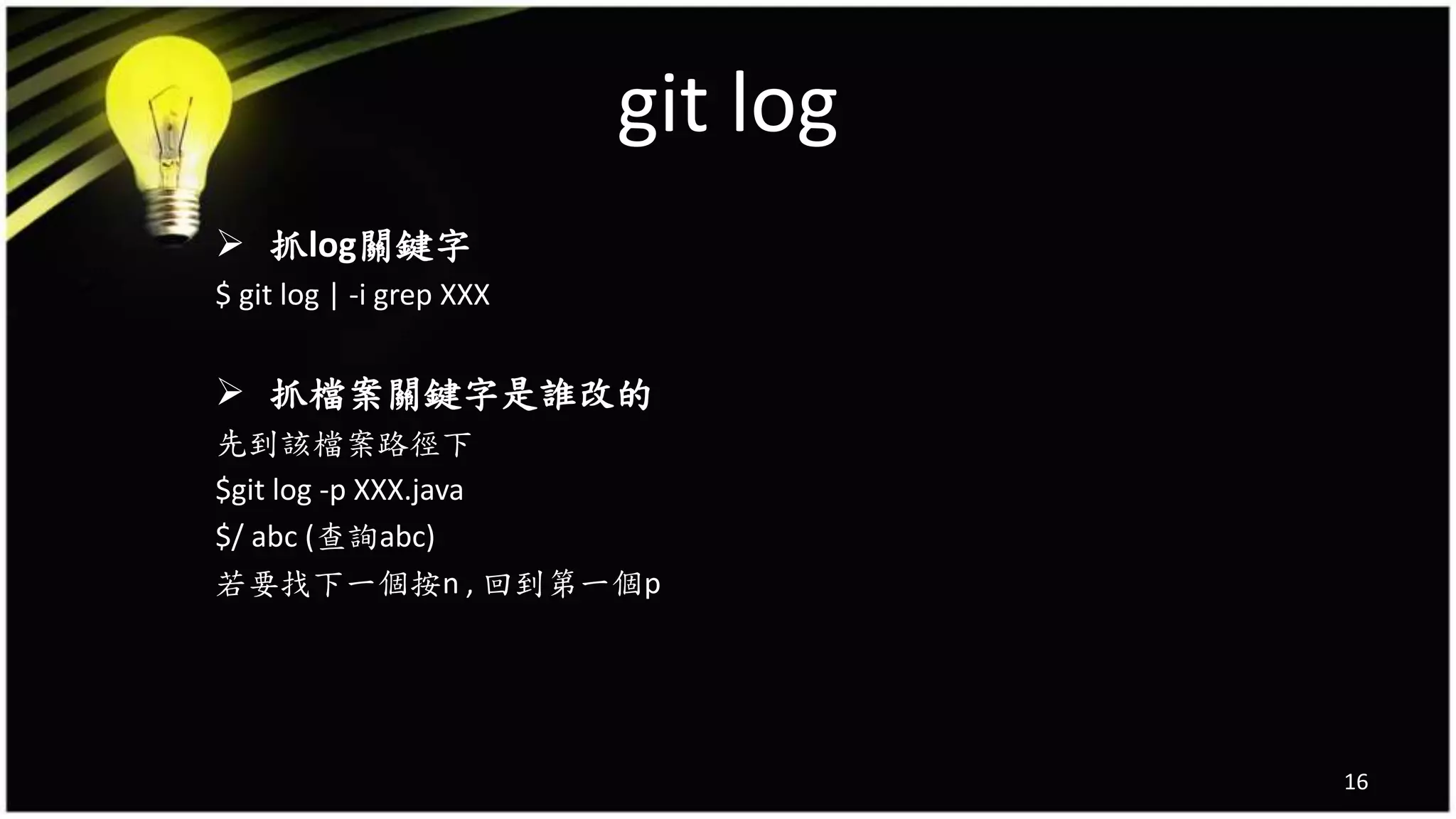 git log

➢ 抓log關鍵字

$ git log | -i grep XXX

➢ 抓檔案關鍵字是誰改的

先到該檔案路徑下

$git log -p XXX.java

$/ abc (查詢abc)

若要找下一個按n , 回到第一個p

16